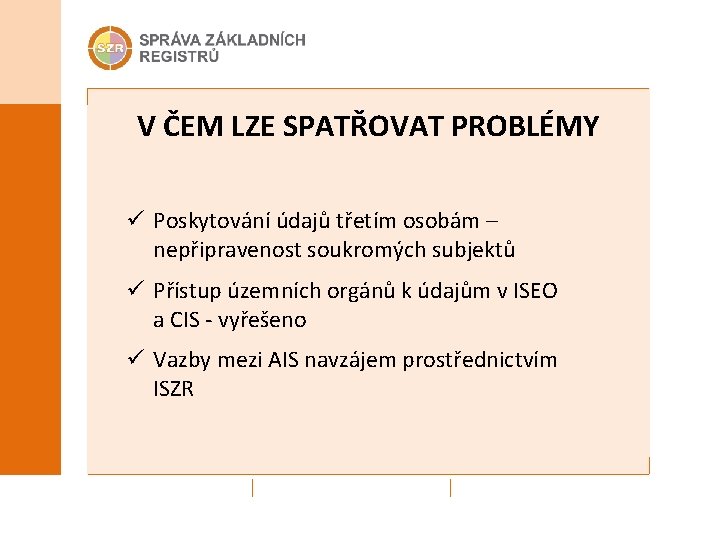 SZR SPRÁVA ZÁKLADNÍCH REGISTRŮ

V ČEM LZE SPATŘOVAT PROBLÉMY

✓ Poskytování údajů třetím osobám – nepřipravenost soukromých subjektů

✓ Přístup územních orgánů k údajům v ISEO a CIS - vyřešeno

✓ Vazby mezi AIS navzájem prostřednictvím ISZR